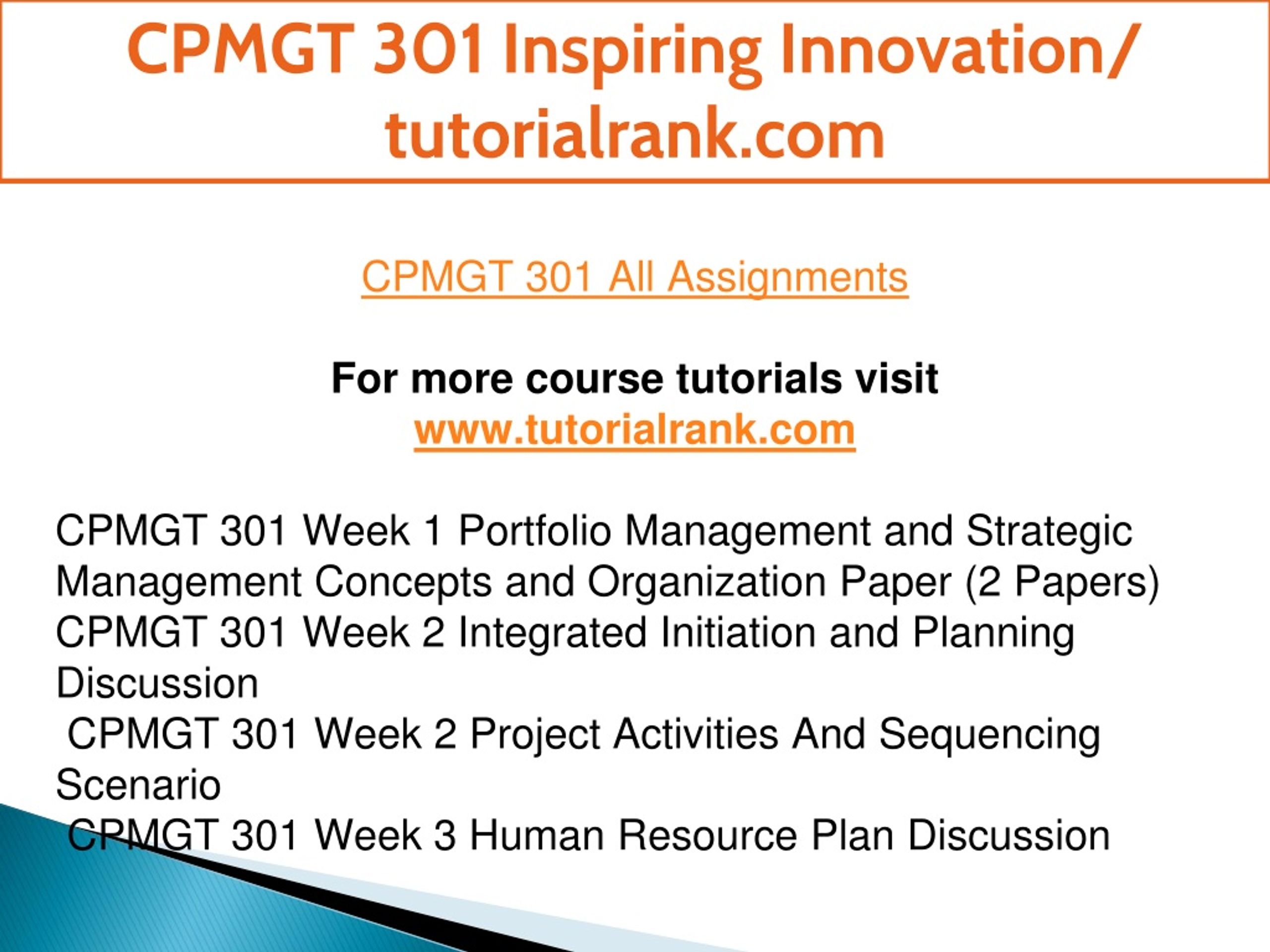 CPMGT 301 Inspiring Innovation/ tutorialrank.com

CPMGT 301 All Assignments

For more course tutorials visit
www.tutorialrank.com

CPMGT 301 Week 1 Portfolio Management and Strategic Management Concepts and Organization Paper (2 Papers)
CPMGT 301 Week 2 Integrated Initiation and Planning Discussion
CPMGT 301 Week 2 Project Activities And Sequencing Scenario
CPMGT 301 Week 3 Human Resource Plan Discussion